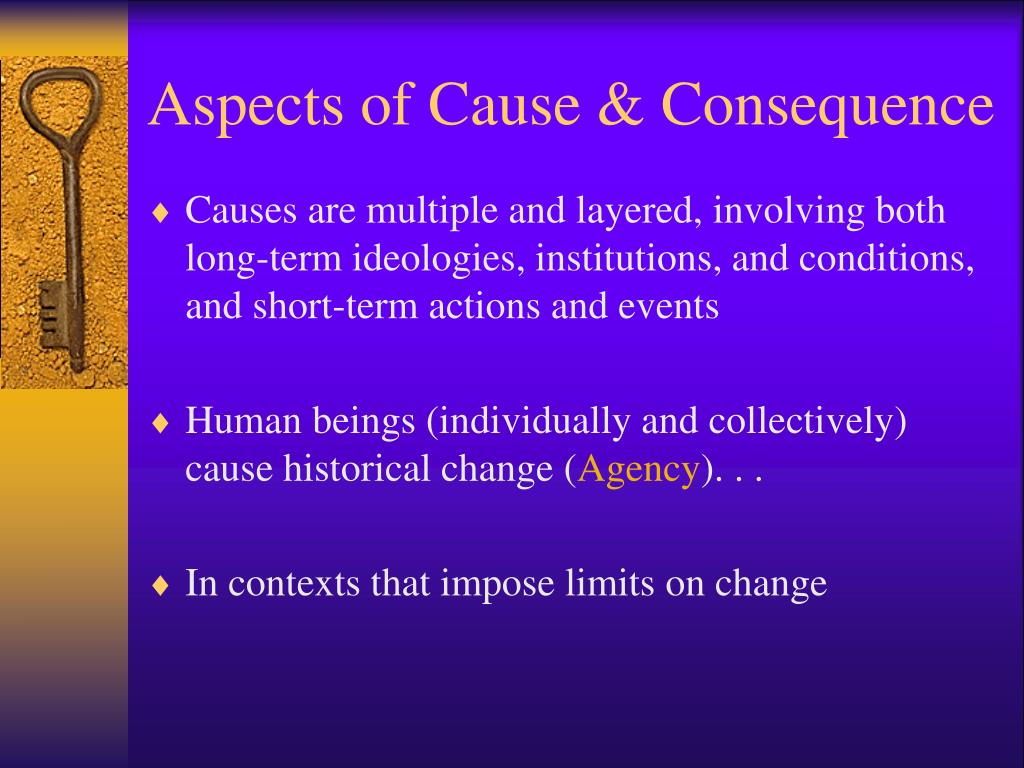 Aspects of Cause & Consequence

♦ Causes are multiple and layered, involving both long-term ideologies, institutions, and conditions, and short-term actions and events

♦ Human beings (individually and collectively) cause historical change (Agency). . .

♦ In contexts that impose limits on change